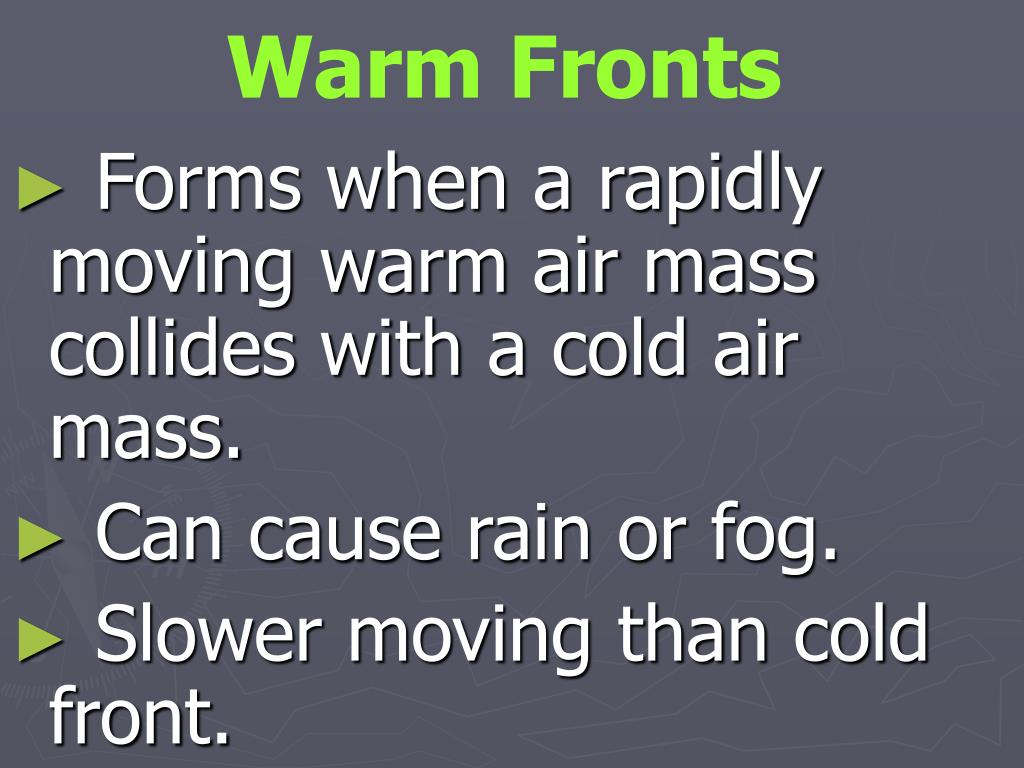 Warm Fronts

► Forms when a rapidly moving warm air mass collides with a cold air mass.

► Can cause rain or fog.

► Slower moving than cold front.